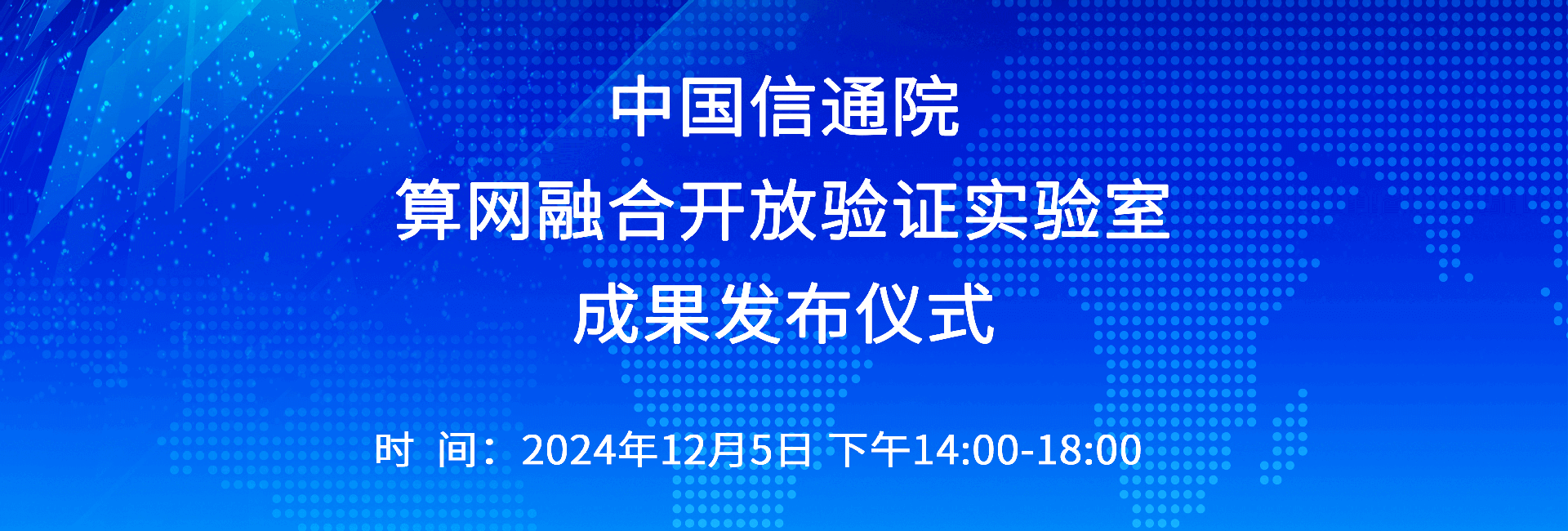 中国信通院
算网融合开放验证实验室
成果发布仪式

时 间：2024年12月5日 下午14:00-18:00